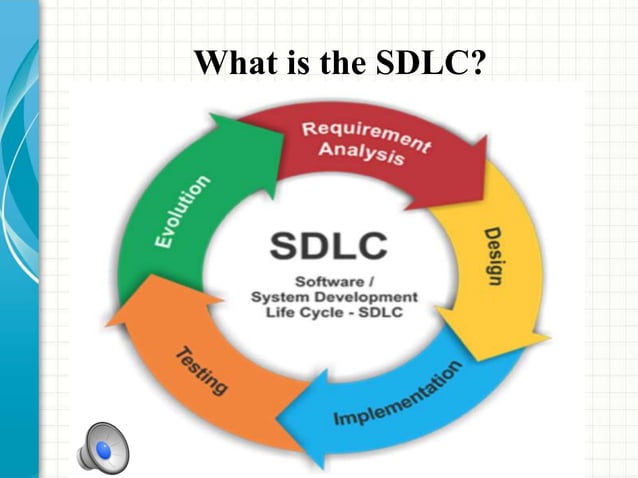 What is the SDLC?

Requirement Analysis

Design

Implementation

Testing

Evolution

SDLC

Software / System Development Life Cycle - SDLC